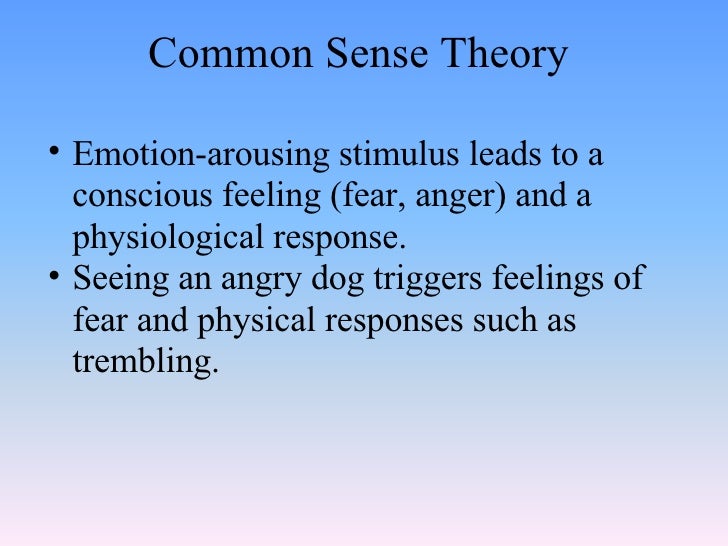 Common Sense Theory

• Emotion-arousing stimulus leads to a conscious feeling (fear, anger) and a physiological response.
• Seeing an angry dog triggers feelings of fear and physical responses such as trembling.